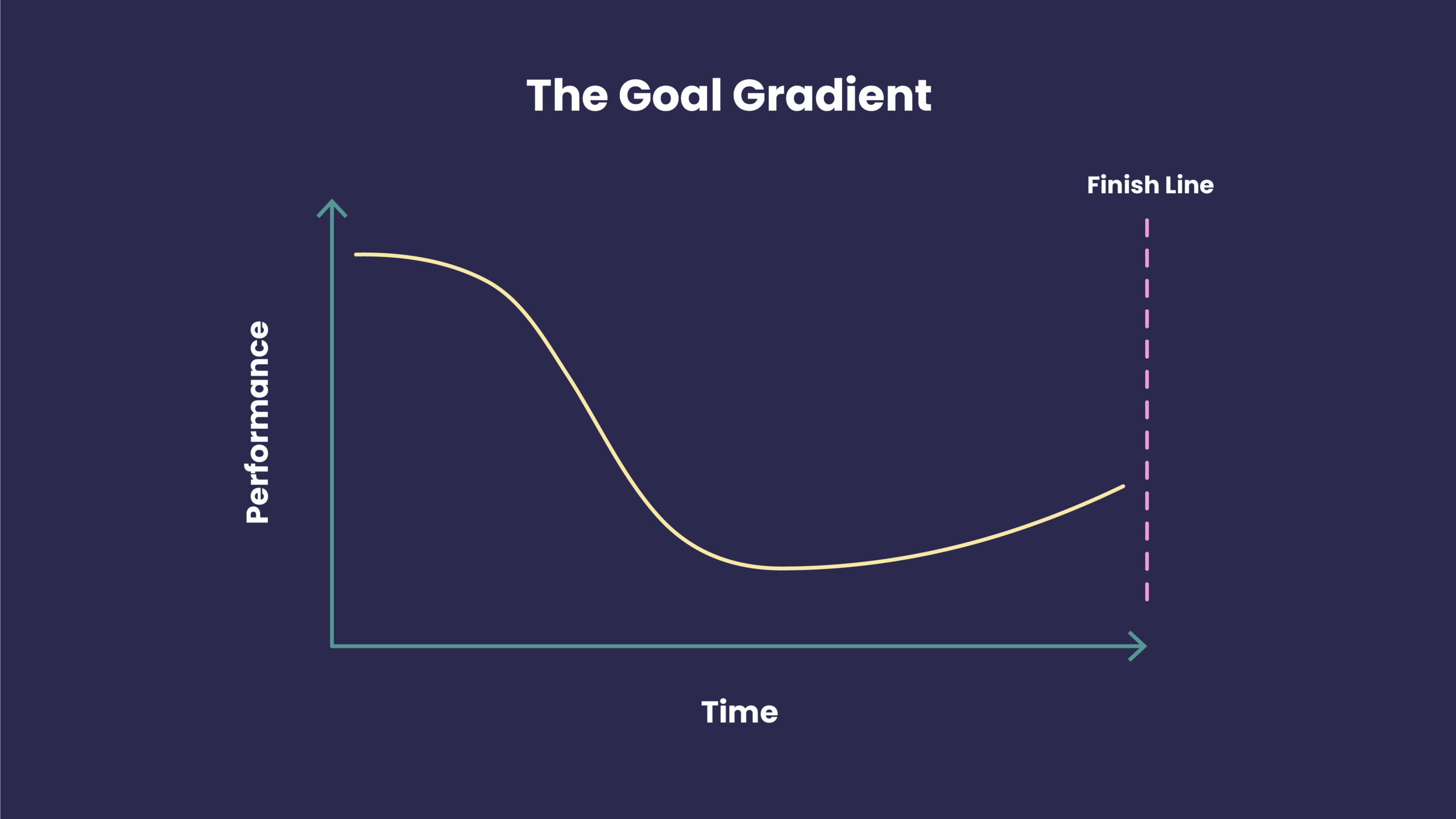 The Goal Gradient

Finish Line

Performance

Time